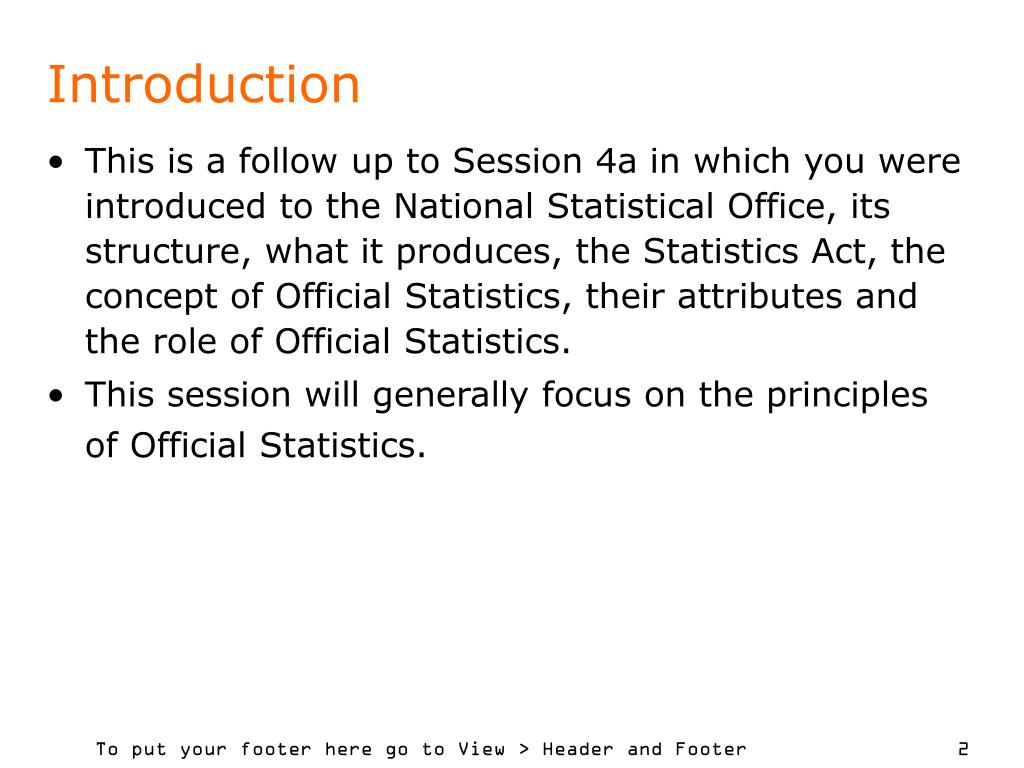 Introduction

• This is a follow up to Session 4a in which you were introduced to the National Statistical Office, its structure, what it produces, the Statistics Act, the concept of Official Statistics, their attributes and the role of Official Statistics.
• This session will generally focus on the principles of Official Statistics.

To put your footer here go to View > Header and Footer

2